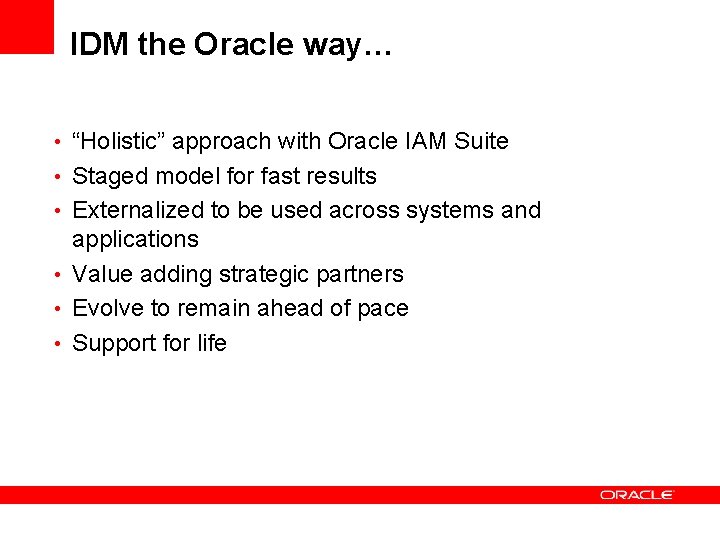 IDM the Oracle way…

• “Holistic” approach with Oracle IAM Suite
• Staged model for fast results
• Externalized to be used across systems and applications
• Value adding strategic partners
• Evolve to remain ahead of pace
• Support for life

ORACLE